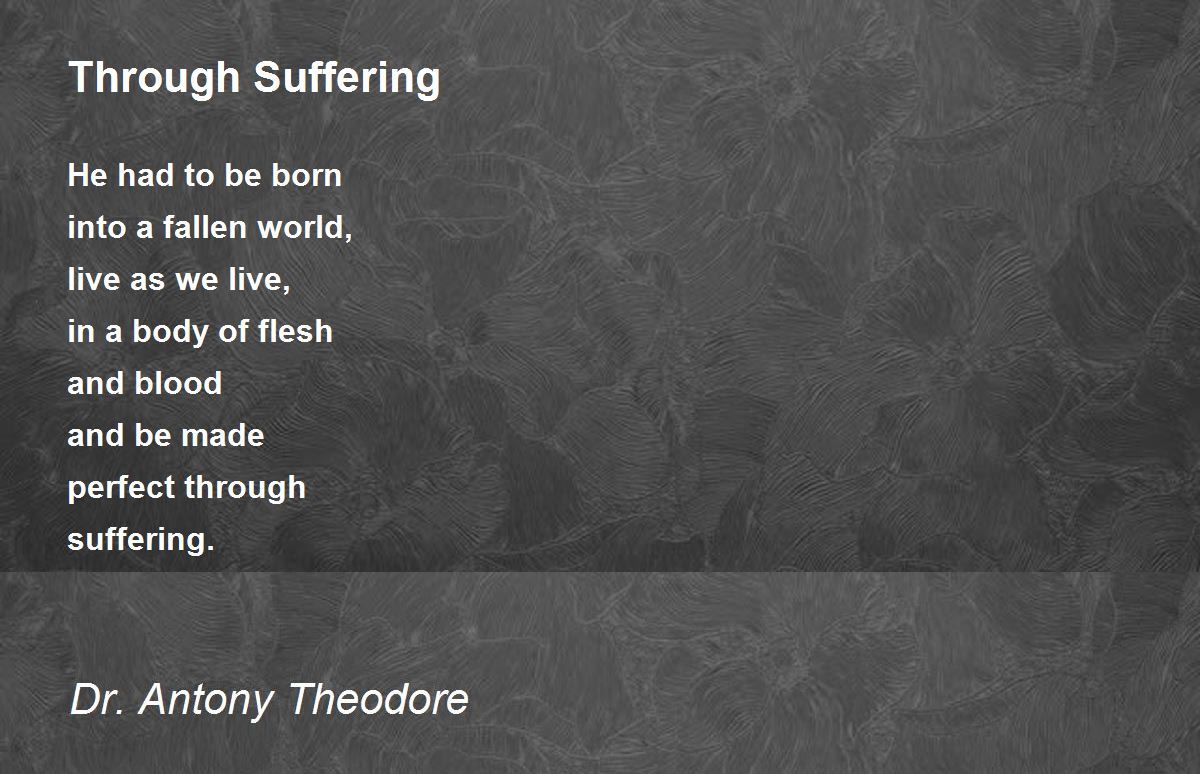 Through Suffering

He had to be born
into a fallen world,
live as we live,
in a body of flesh
and blood
and be made
perfect through
suffering.

Dr. Antony Theodore